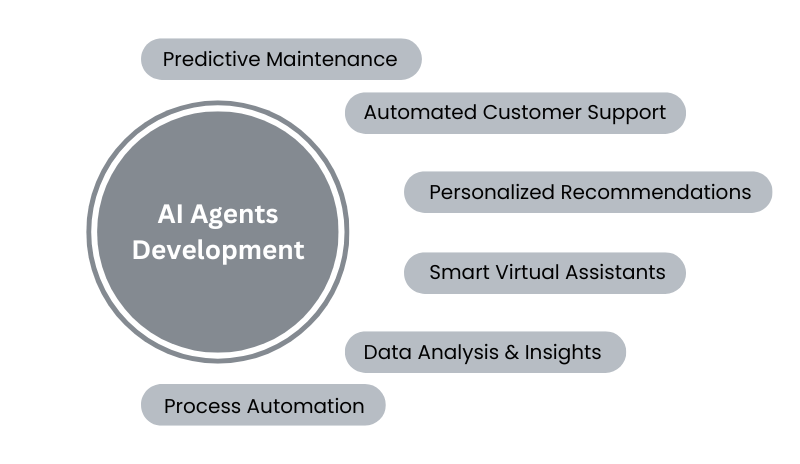 AI Agents Development

Predictive Maintenance

Automated Customer Support

Personalized Recommendations

Smart Virtual Assistants

Data Analysis & Insights

Process Automation